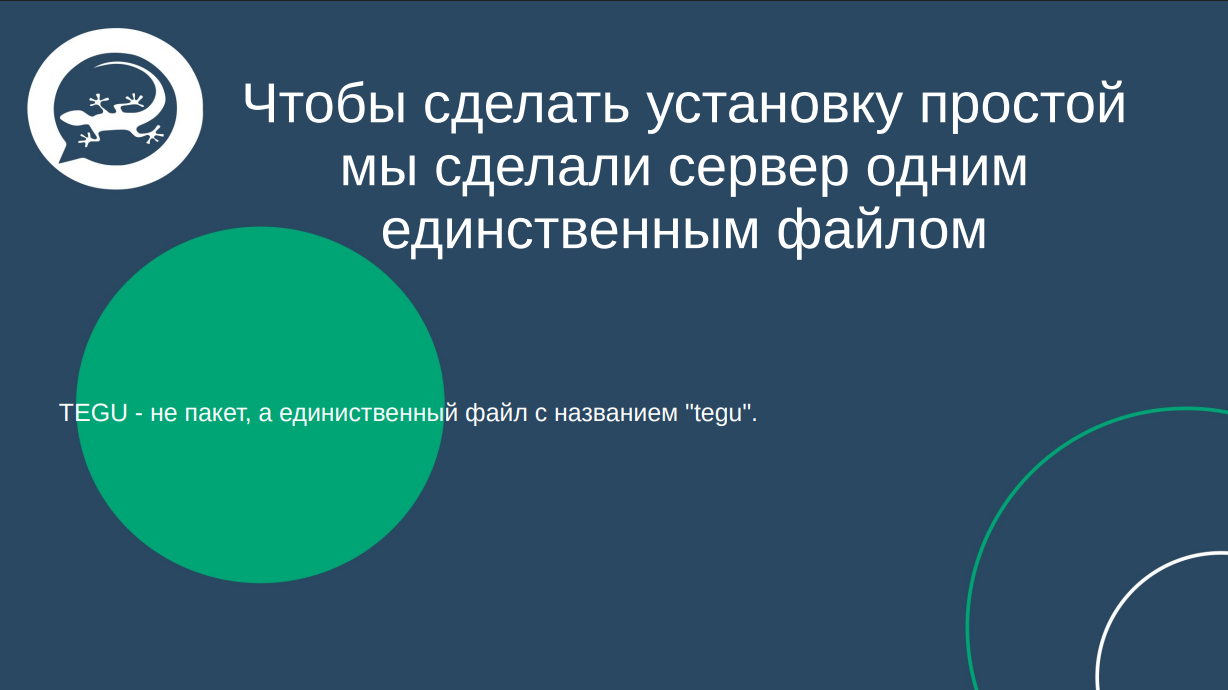 Чтобы сделать установку простой мы сделали сервер одним единственным файлом

TEGU - не пакет, а единиственный файл с названием "tegu".